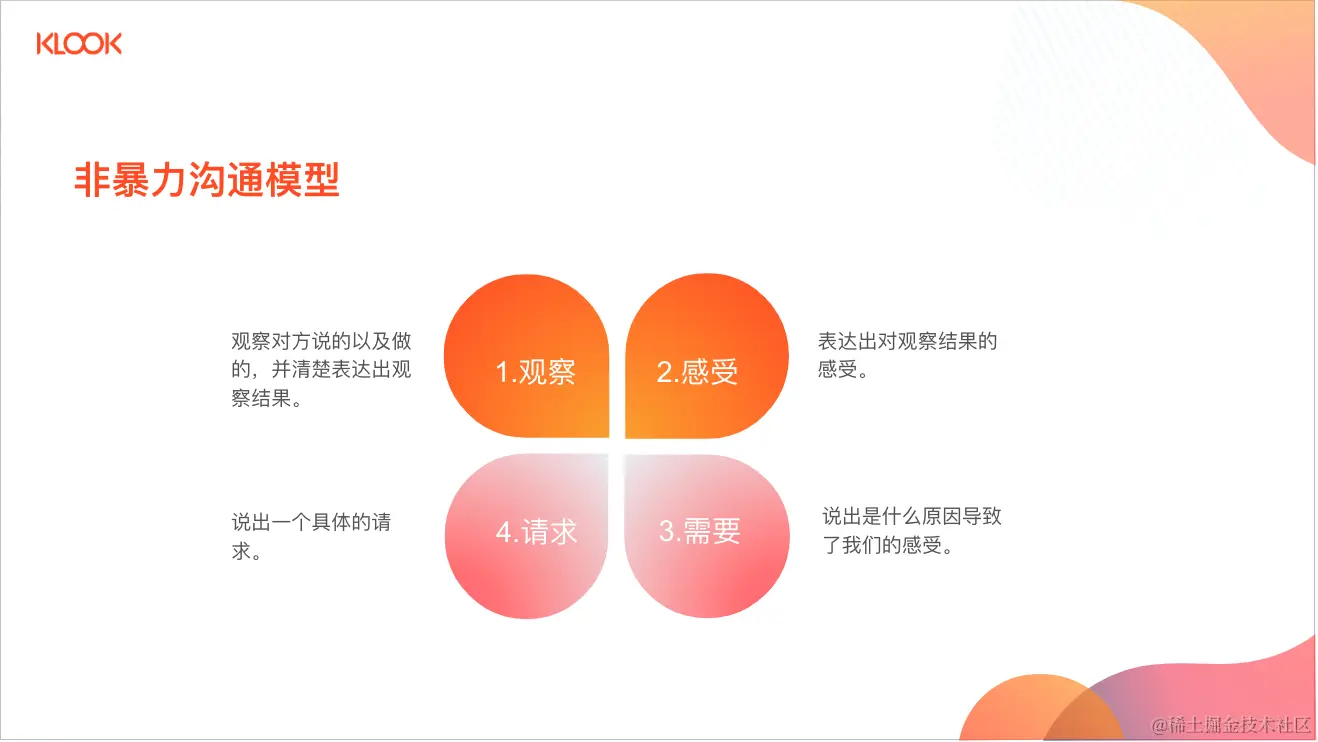 KLOOK

非暴力沟通模型

观察对方说的以及做的，并清楚表达出观察结果。

1.观察

2.感受

表达出对观察结果的感受。

说出一个具体的请求。

4.请求

3.需要

说出是什么原因导致了我们的感受。

@稀土掘金技术社区